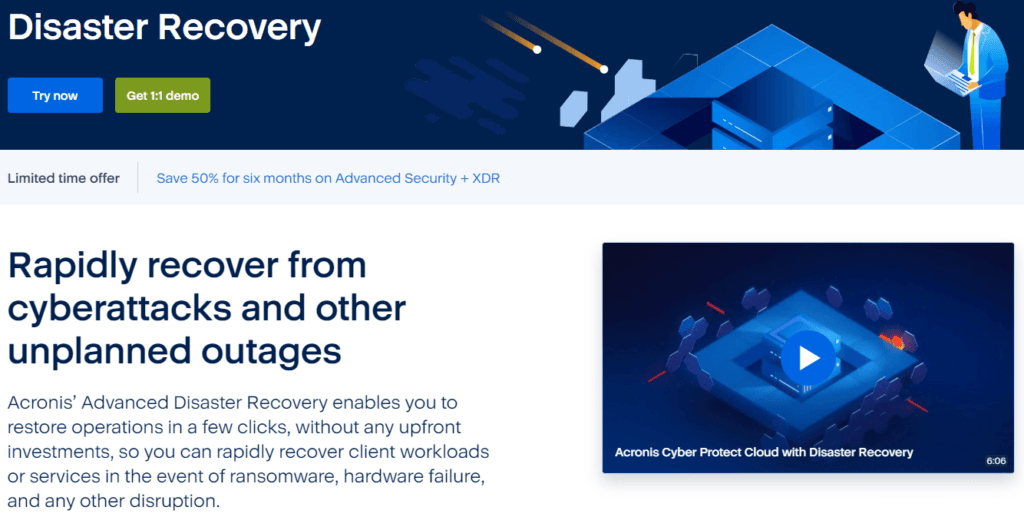 Disaster Recovery

Try now

Get 1:1 demo

Limited time offer

Save 50% for six months on Advanced Security + XDR

Rapidly recover from cyberattacks and other unplanned outages

Acronis' Advanced Disaster Recovery enables you to restore operations in a few clicks, without any upfront investments, so you can rapidly recover client workloads or services in the event of ransomware, hardware failure, and any other disruption.

Acronis Cyber Protect Cloud with Disaster Recovery

6:06